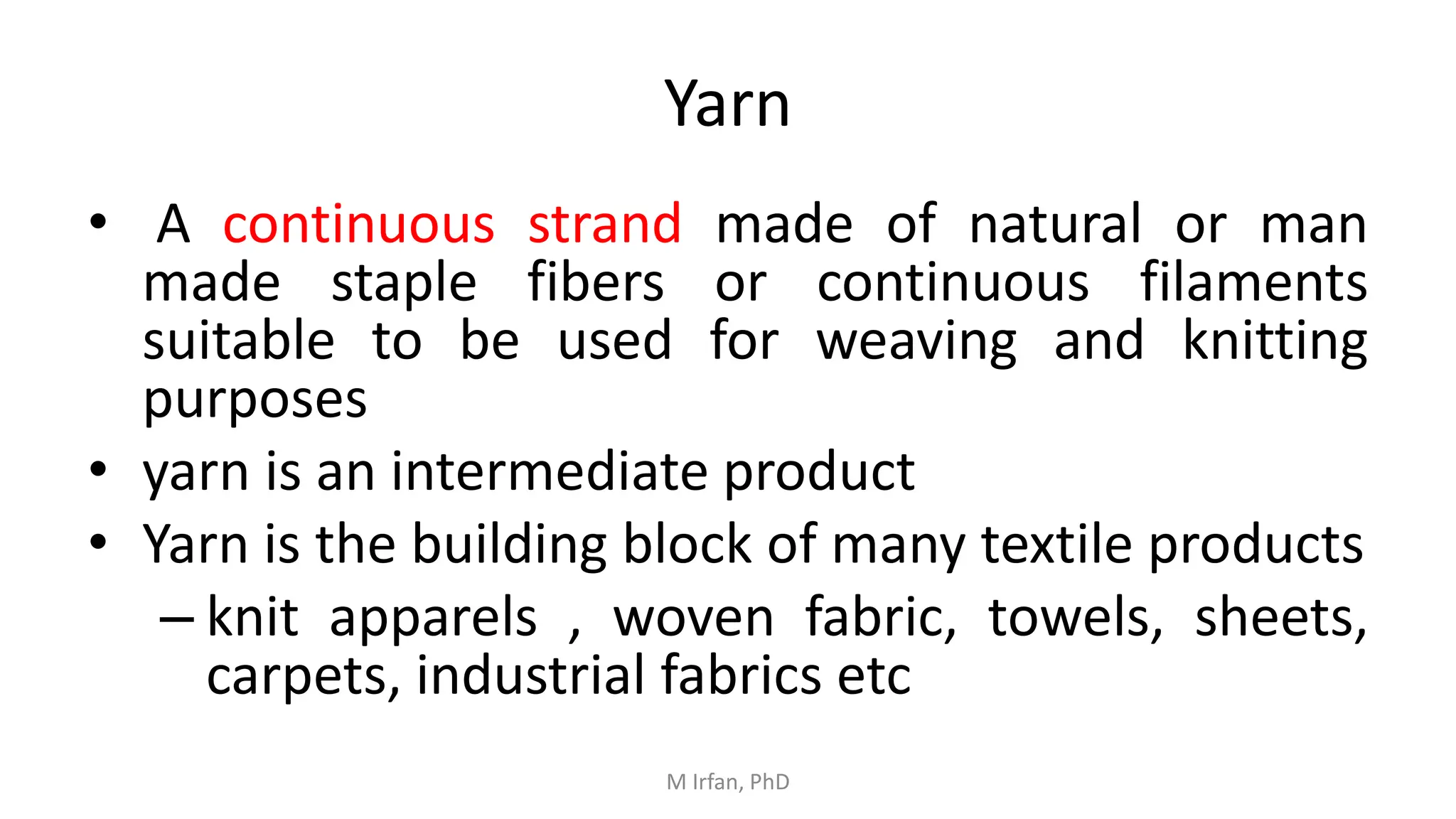 Yarn

• A continuous strand made of natural or man made staple fibers or continuous filaments suitable to be used for weaving and knitting purposes
• yarn is an intermediate product
• Yarn is the building block of many textile products
– knit apparels , woven fabric, towels, sheets, carpets, industrial fabrics etc

M Irfan, PhD